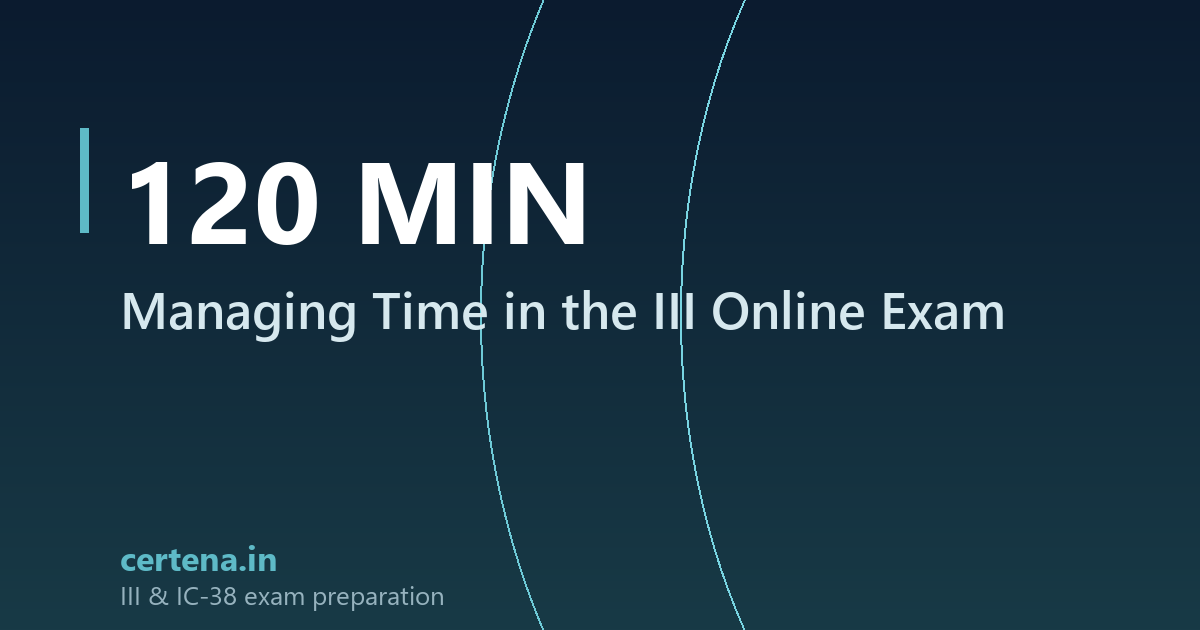 120 MIN

Managing Time in the III Online Exam

certena.in

III & IC-38 exam preparation